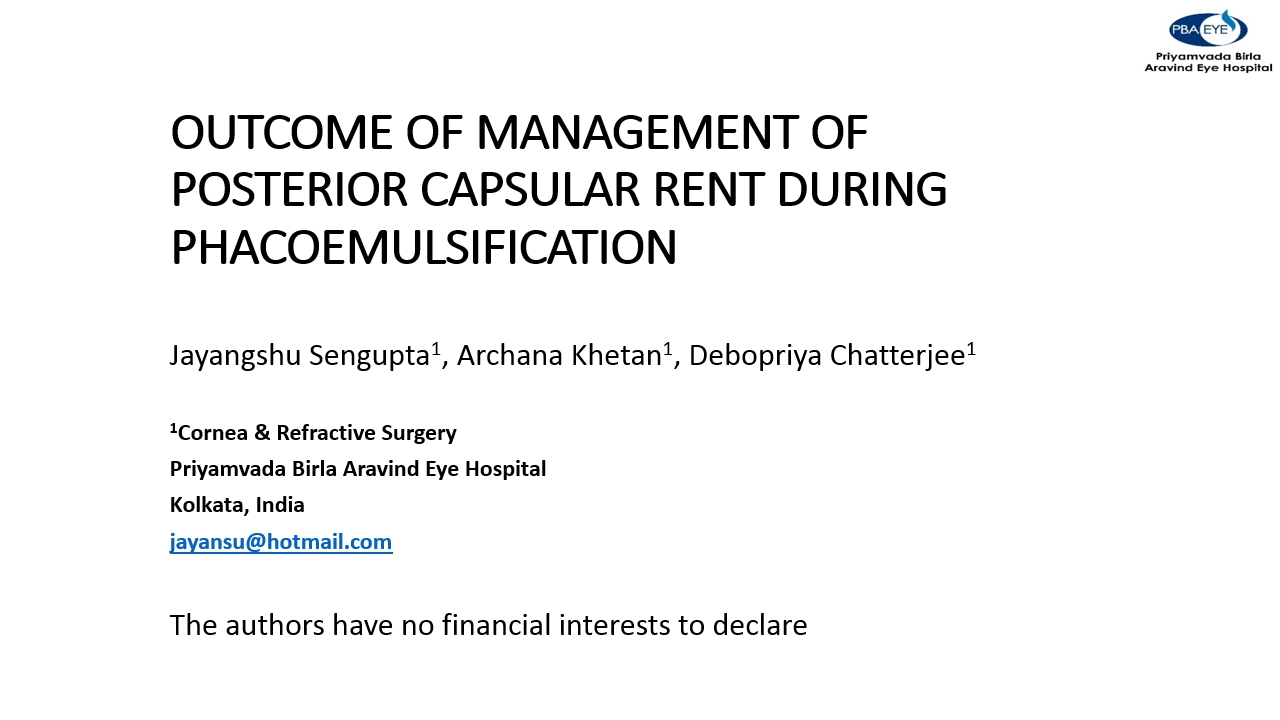 PBA EYE
Priyamvada Birla Aravind Eye Hospital

OUTCOME OF MANAGEMENT OF POSTERIOR CAPSULAR RENT DURING PHACOEMULSIFICATION

Jayangshu Sengupta$^1$, Archana Khetan$^1$, Debopriya Chatterjee$^1$

$^1$Cornea & Refractive Surgery
Priyamvada Birla Aravind Eye Hospital
Kolkata, India
jayansu@hotmail.com

The authors have no financial interests to declare